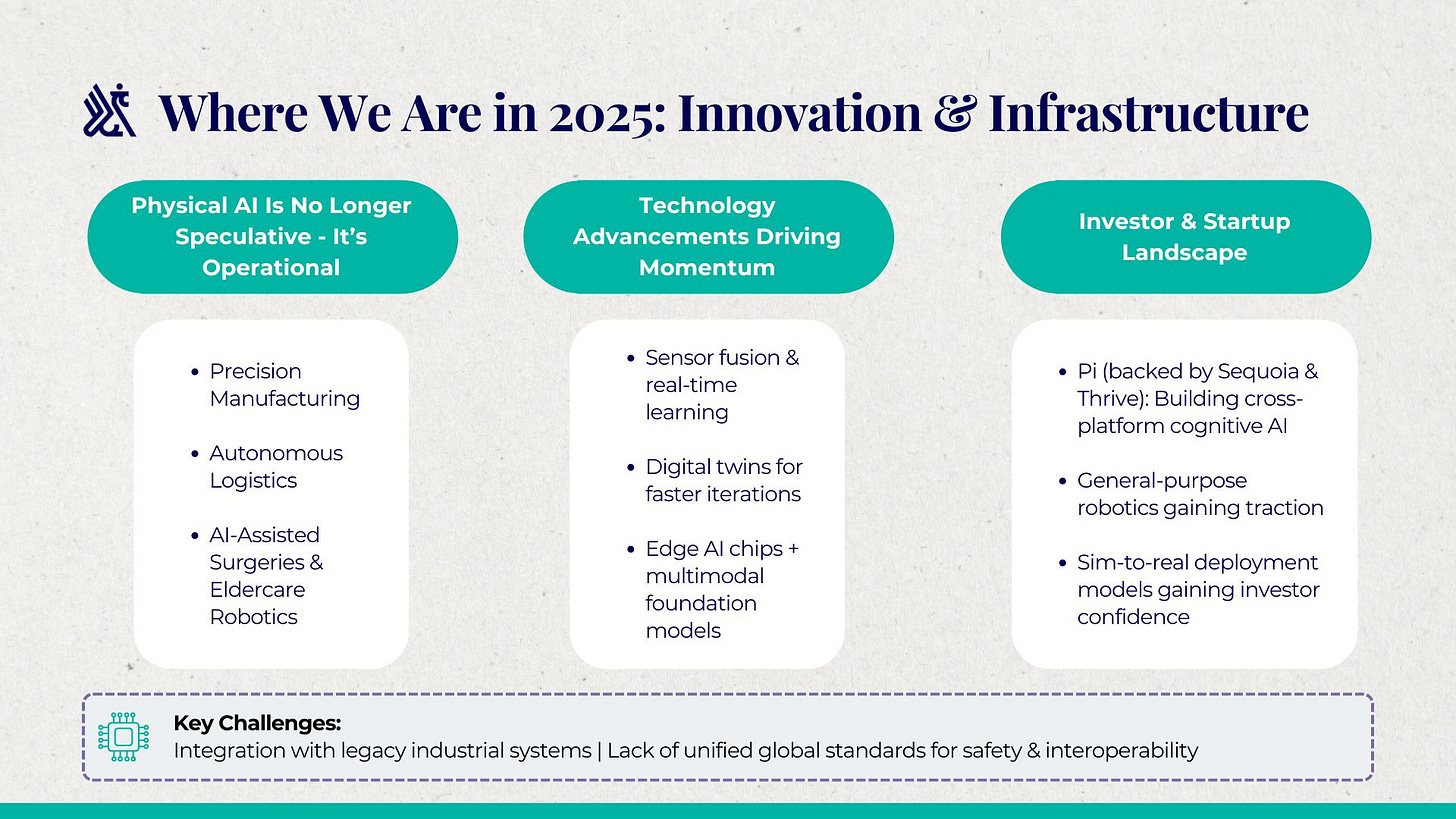 Where We Are in 2025: Innovation & Infrastructure

Physical AI Is No Longer Speculative - It's Operational

- Precision Manufacturing
- Autonomous Logistics
- AI-Assisted Surgeries & Eldercare Robotics

Technology Advancements Driving Momentum

- Sensor fusion & real-time learning
- Digital twins for faster iterations
- Edge AI chips + multimodal foundation models

Investor & Startup Landscape

- Pi (backed by Sequoia & Thrive): Building cross-platform cognitive AI
- General-purpose robotics gaining traction
- Sim-to-real deployment models gaining investor confidence

Key Challenges:
Integration with legacy industrial systems | Lack of unified global standards for safety & interoperability